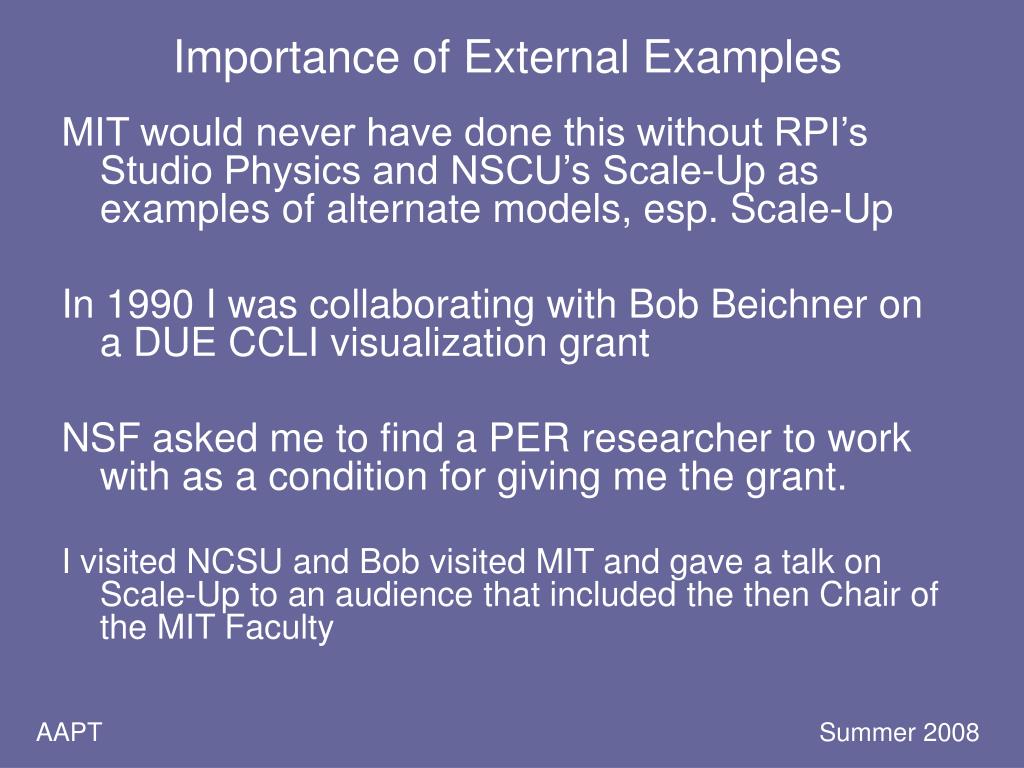 Importance of External Examples

MIT would never have done this without RPI’s Studio Physics and NSCU’s Scale-Up as examples of alternate models, esp. Scale-Up

In 1990 I was collaborating with Bob Beichner on a DUE CCLI visualization grant

NSF asked me to find a PER researcher to work with as a condition for giving me the grant.

I visited NCSU and Bob visited MIT and gave a talk on Scale-Up to an audience that included the then Chair of the MIT Faculty

AAPT

Summer 2008